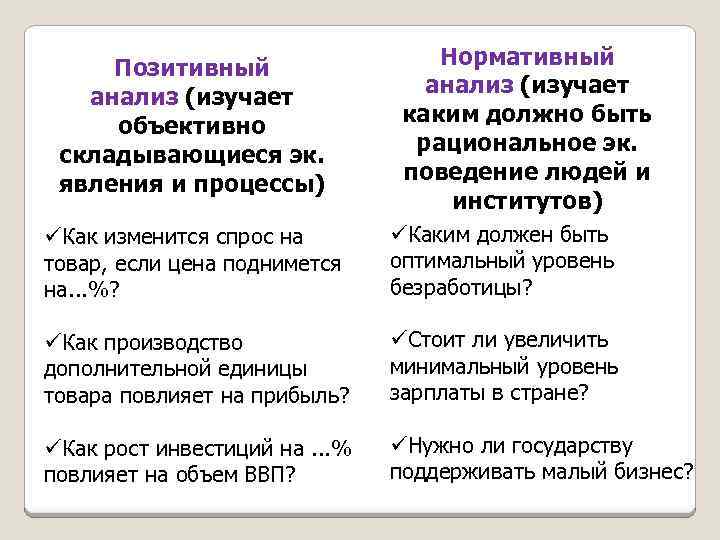 Позитивный анализ (изучает объективно складывающиеся эк. явления и процессы)

✓Как изменится спрос на товар, если цена поднимется на...%?

✓Как производство дополнительной единицы товара повлияет на прибыль?

✓Как рост инвестиций на ...% повлияет на объем ВВП?

Нормативный анализ (изучает каким должно быть рациональное эк. поведение людей и институтов)

✓Каким должен быть оптимальный уровень безработицы?

✓Стоит ли увеличить минимальный уровень зарплаты в стране?

✓Нужно ли государству поддерживать малый бизнес?